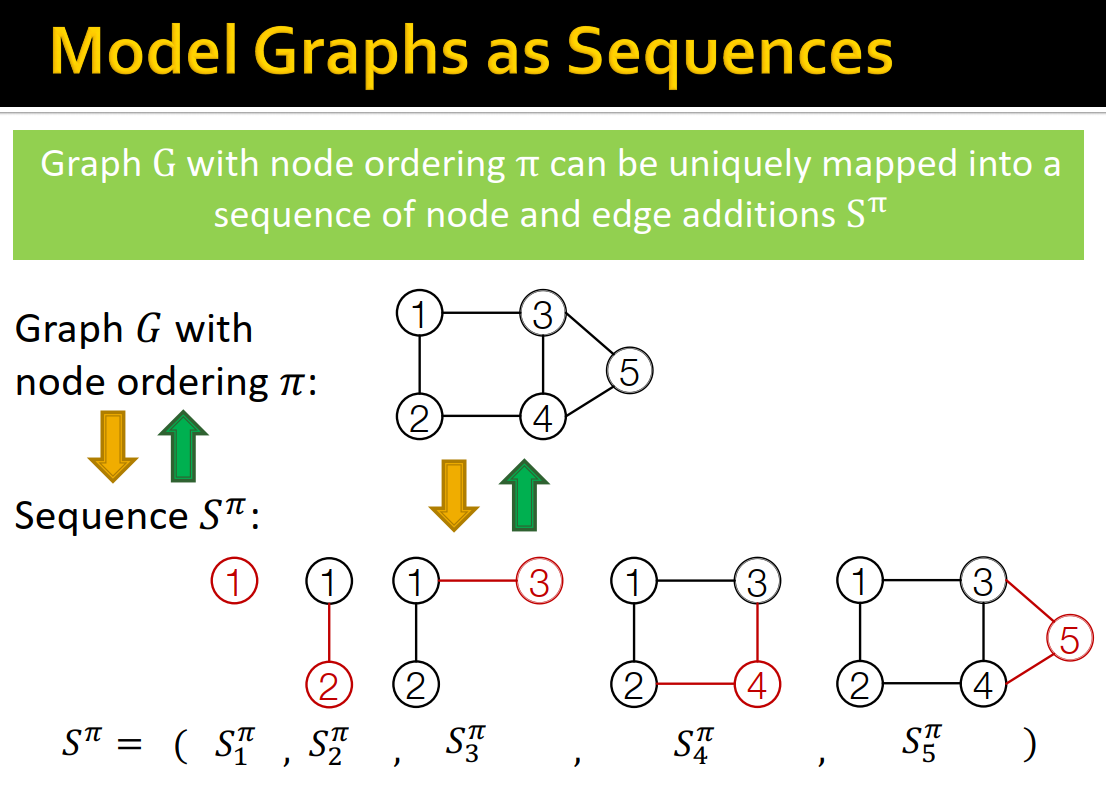 Model Graphs as Sequences

Graph G with node ordering π can be uniquely mapped into a sequence of node and edge additions $S^\pi$

Graph $G$ with node ordering $\pi$:

1 3 5 2 4

Sequence $S^\pi$:

1 1 2 1 3 2 1 3 2 4 1 3 5 2 4

$S^\pi = ( S_1^\pi , S_2^\pi , S_3^\pi , S_4^\pi , S_5^\pi )$